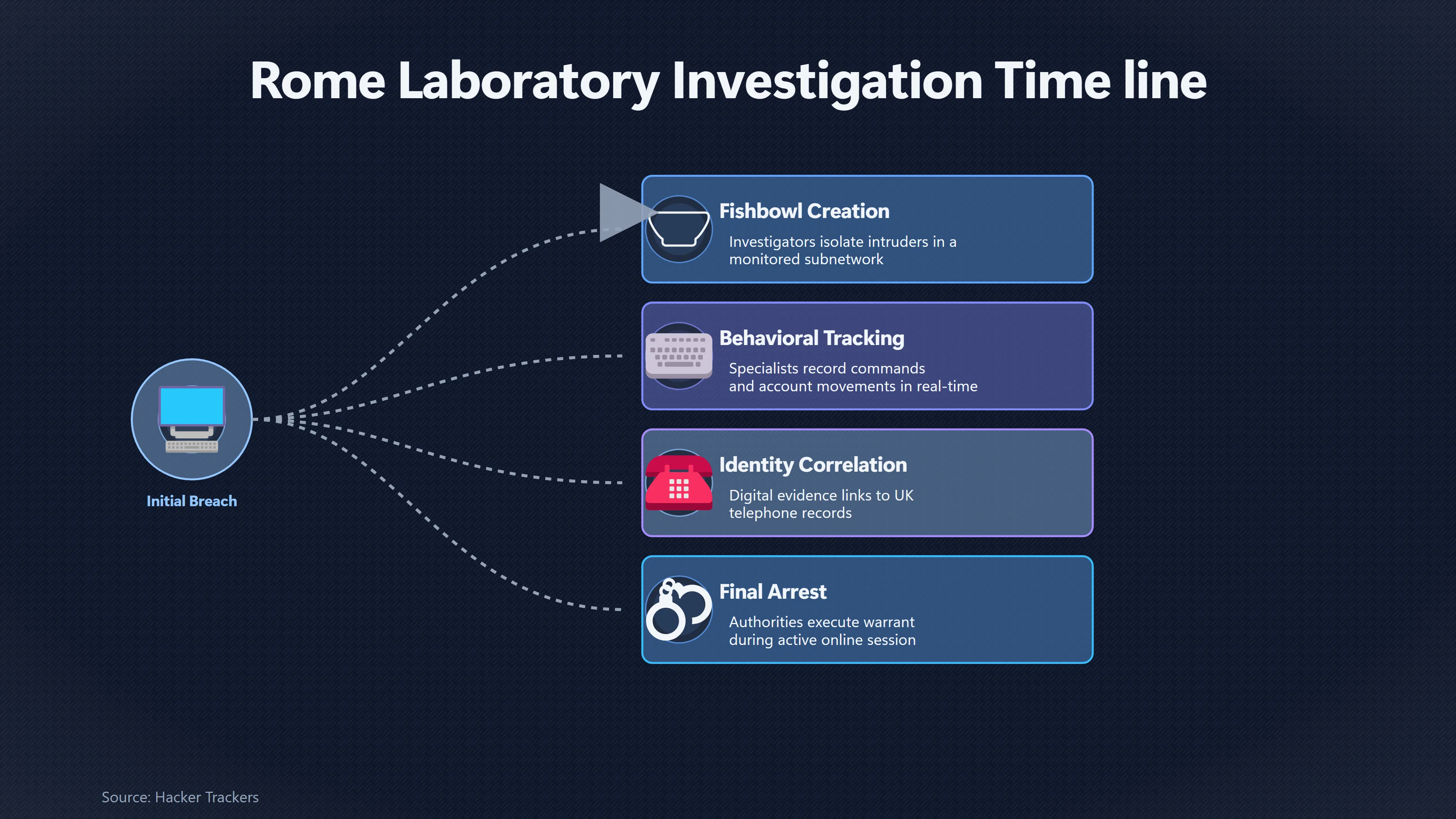 Rome Laboratory Investigation Time line

Initial Breach

Fishbowl Creation

Investigators isolate intruders in a monitored subnetwork

Behavioral Tracking

Specialists record commands and account movements in real-time

Identity Correlation

Digital evidence links to UK telephone records

Final Arrest

Authorities execute warrant during active online session

Source: Hacker Trackers